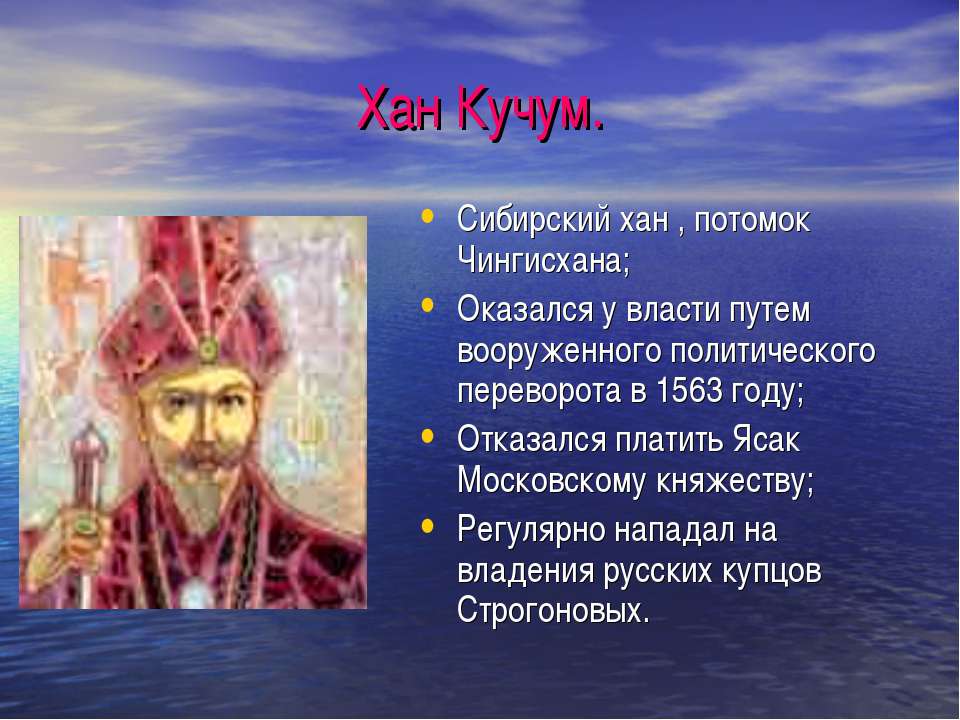 Хан Кучум.

• Сибирский хан , потомок Чингисхана;
• Оказался у власти путем вооруженного политического переворота в 1563 году;
• Отказался платить Ясак Московскому княжеству;
• Регулярно нападал на владения русских купцов Строгоновых.